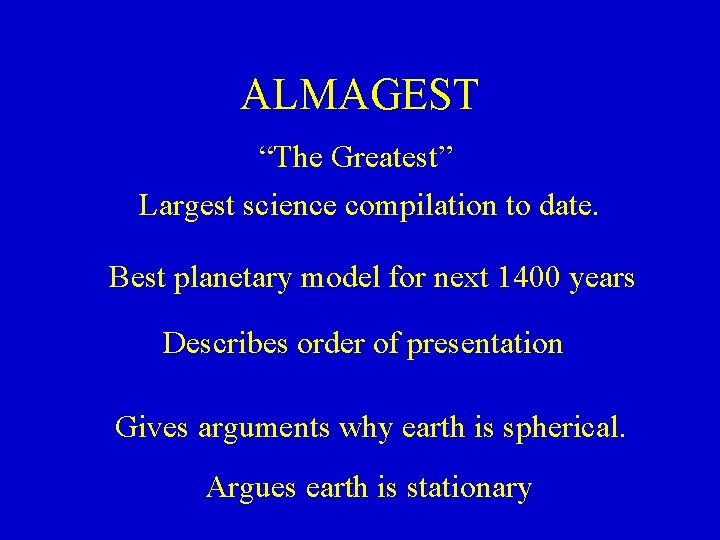 ALMAGEST

“The Greatest”

Largest science compilation to date.

Best planetary model for next 1400 years

Describes order of presentation

Gives arguments why earth is spherical.

Argues earth is stationary